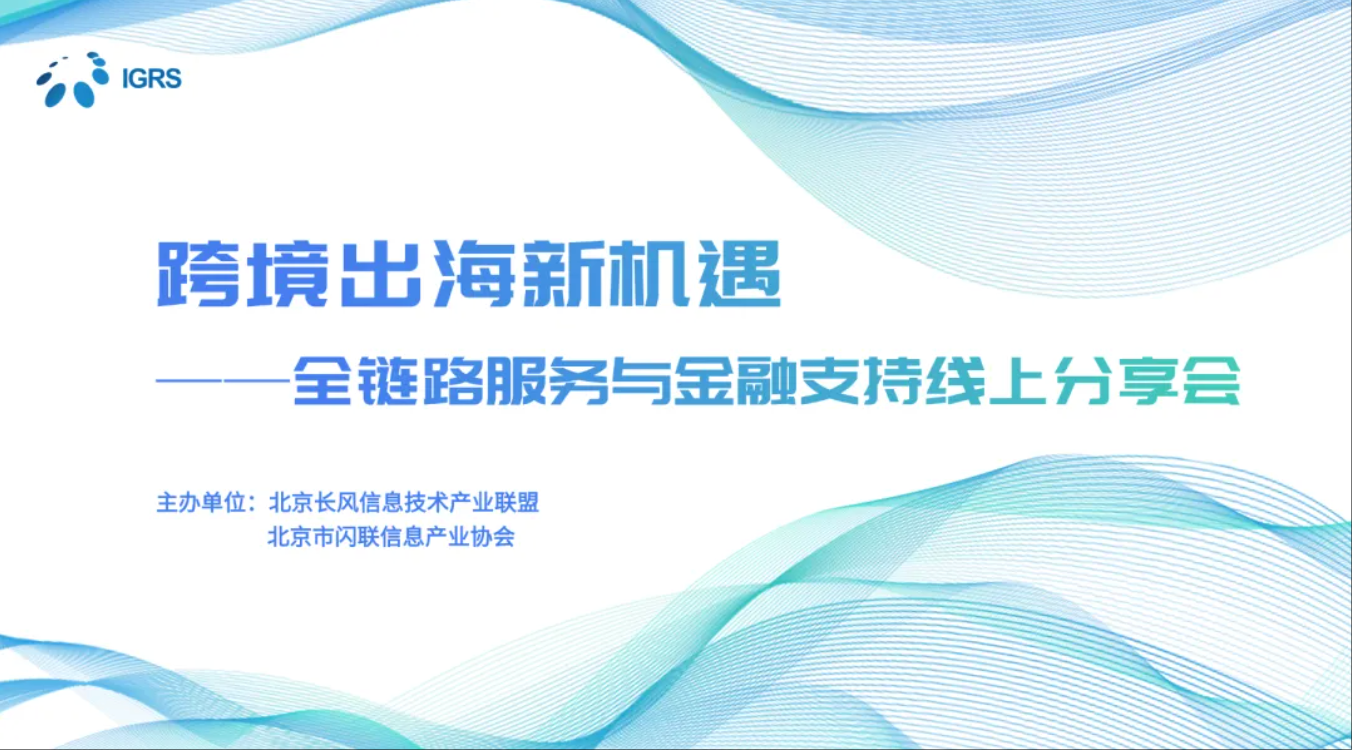 IGRS

跨境出海新机遇

——全链路服务与金融支持线上分享会

主办单位：北京长风信息技术产业联盟
北京市闪联信息产业协会